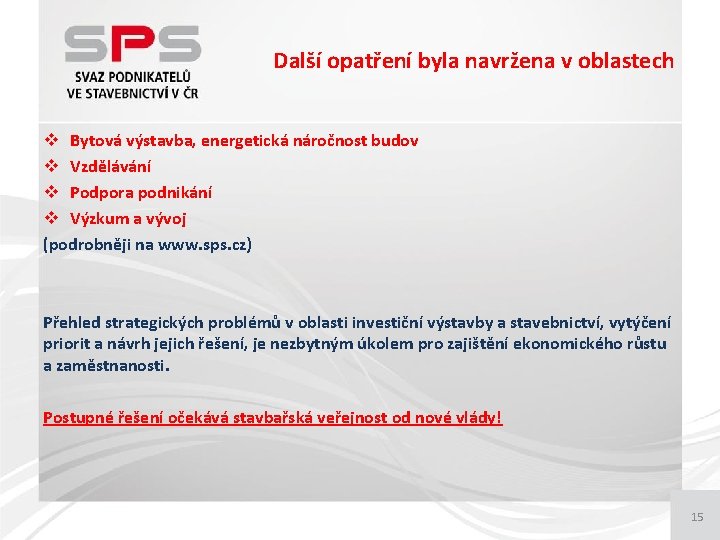 SPS
SVAZ PODNIKATELŮ VE STAVEBNICTVÍ V ČR

Další opatření byla navržena v oblastech

❖ Bytová výstavba, energetická náročnost budov
❖ Vzdělávání
❖ Podpora podnikání
❖ Výzkum a vývoj
(podrobněji na www.sps.cz)

Přehled strategických problémů v oblasti investiční výstavby a stavebnictví, vytýčení priorit a návrh jejich řešení, je nezbytným úkolem pro zajištění ekonomického růstu a zaměstnanosti.

Postupné řešení očekává stavbařská veřejnost od nové vlády!

15